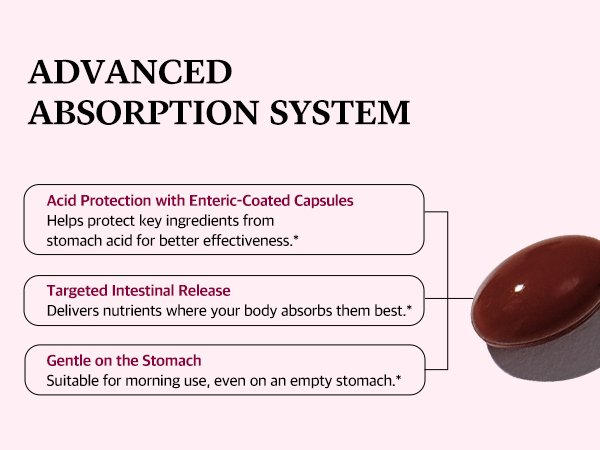 ADVANCED ABSORPTION SYSTEM

Acid Protection with Enteric-Coated Capsules
Helps protect key ingredients from stomach acid for better effectiveness.*

Targeted Intestinal Release
Delivers nutrients where your body absorbs them best.*

Gentle on the Stomach
Suitable for morning use, even on an empty stomach.*